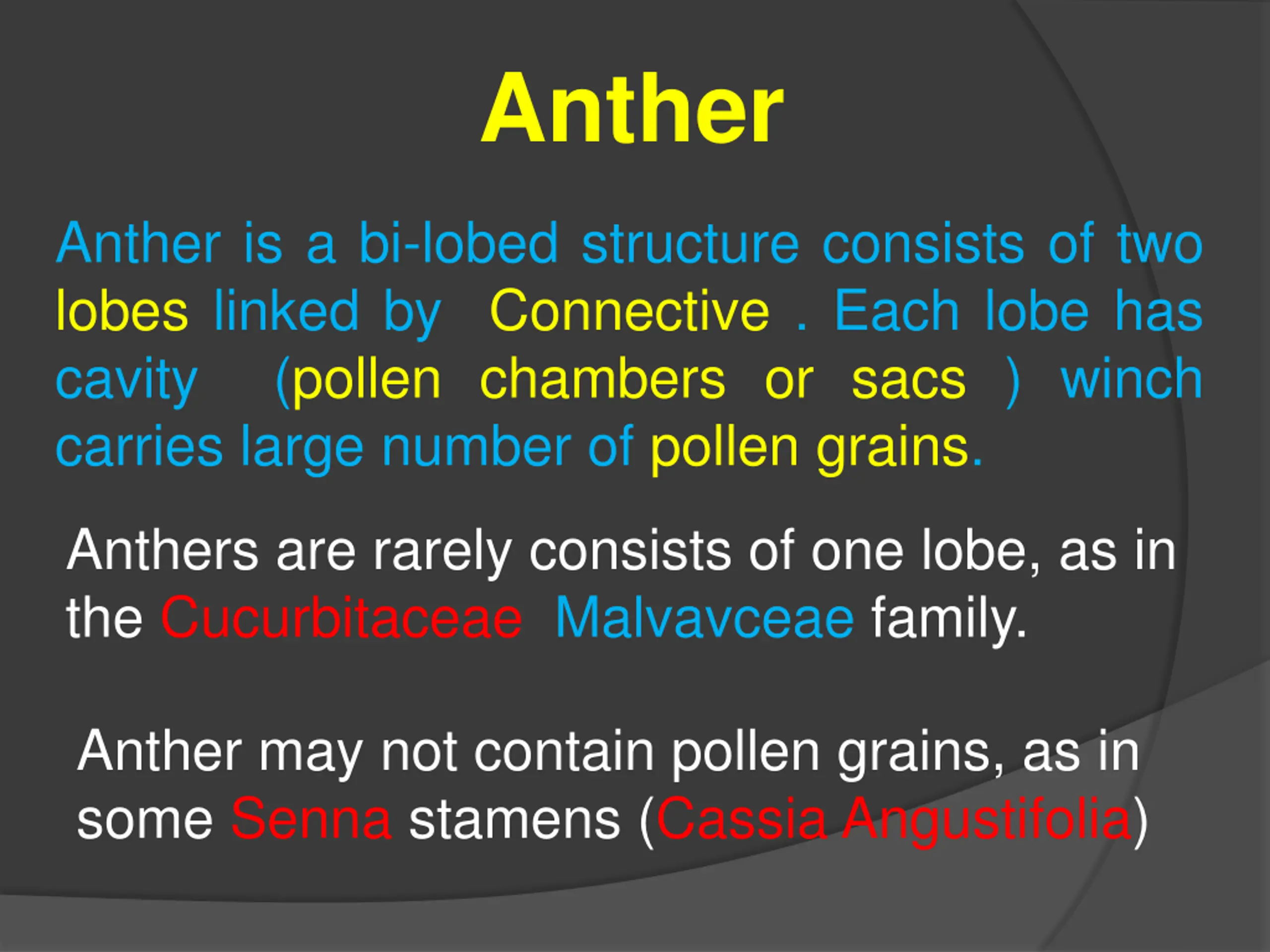 Anther

Anther is a bi-lobed structure consists of two lobes linked by Connective . Each lobe has cavity (pollen chambers or sacs ) winch carries large number of pollen grains.

Anthers are rarely consists of one lobe, as in the Cucurbitaceae Malvavceae family.

Anther may not contain pollen grains, as in some Senna stamens (Cassia Angustifolia)